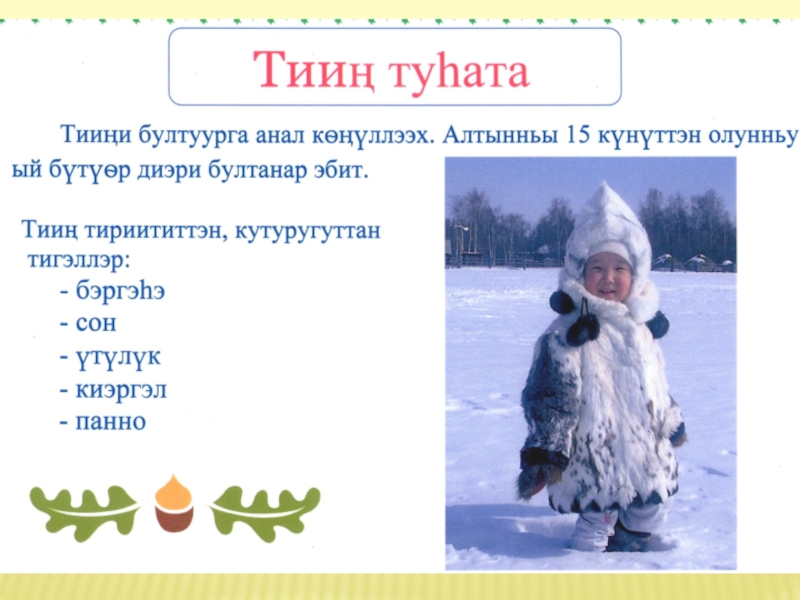 Тииҥ туһата

Тииҥи бултуурга анал көҥүллээх. Алтынньы 15 күнүттэн олунньу ый бүтүөр диэри бултанар эбит.

Тииҥ тириититтэн, кутуругуттан тигэллэр:
- бэргэһэ
- сон
- үтүлүк
- киэргэл
- панно